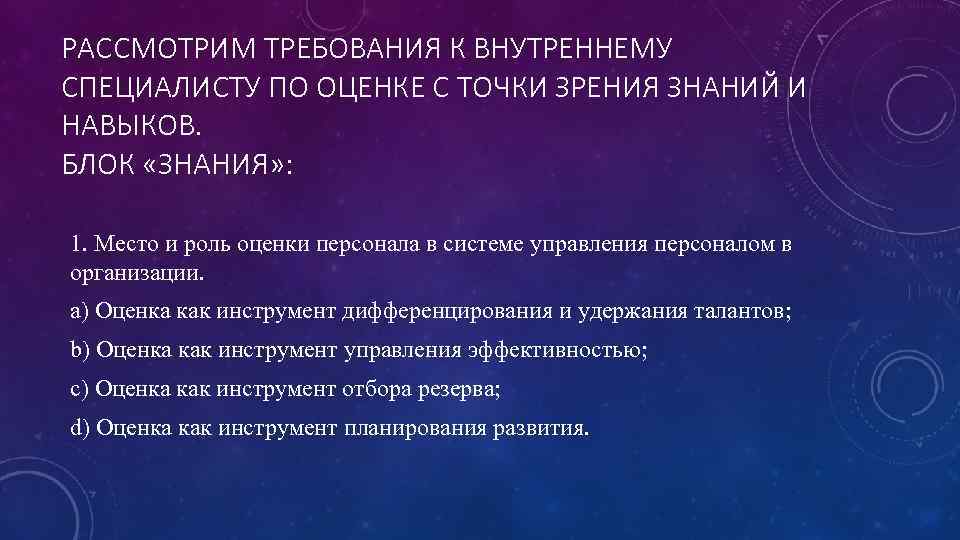 РАССМОТРИМ ТРЕБОВАНИЯ К ВНУТРЕННЕМУ СПЕЦИАЛИСТУ ПО ОЦЕНКЕ С ТОЧКИ ЗРЕНИЯ ЗНАНИЙ И НАВЫКОВ.
БЛОК «ЗНАНИЯ»:

1. Место и роль оценки персонала в системе управления персоналом в организации.

a) Оценка как инструмент дифференцирования и удержания талантов;

b) Оценка как инструмент управления эффективностью;

c) Оценка как инструмент отбора резерва;

d) Оценка как инструмент планирования развития.